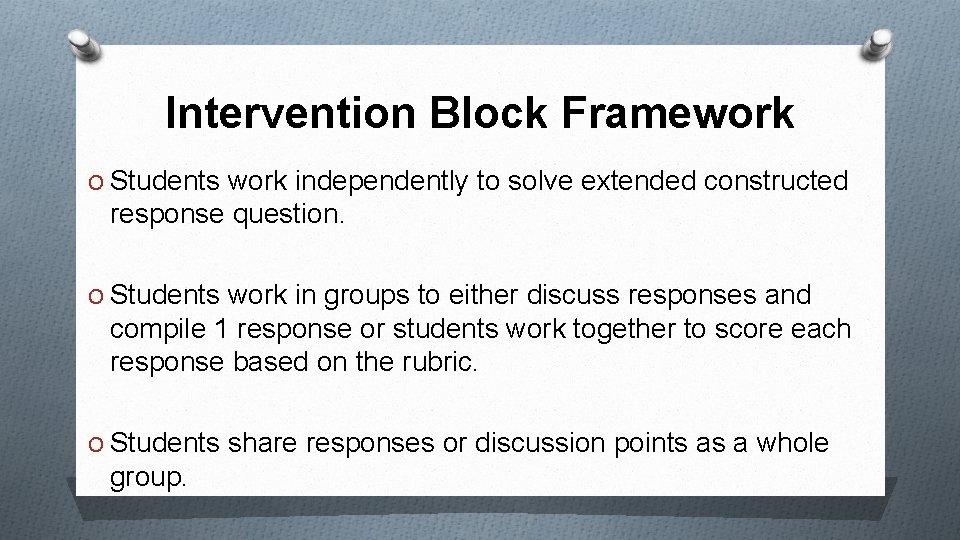 Intervention Block Framework

O Students work independently to solve extended constructed response question.

O Students work in groups to either discuss responses and compile 1 response or students work together to score each response based on the rubric.

O Students share responses or discussion points as a whole group.